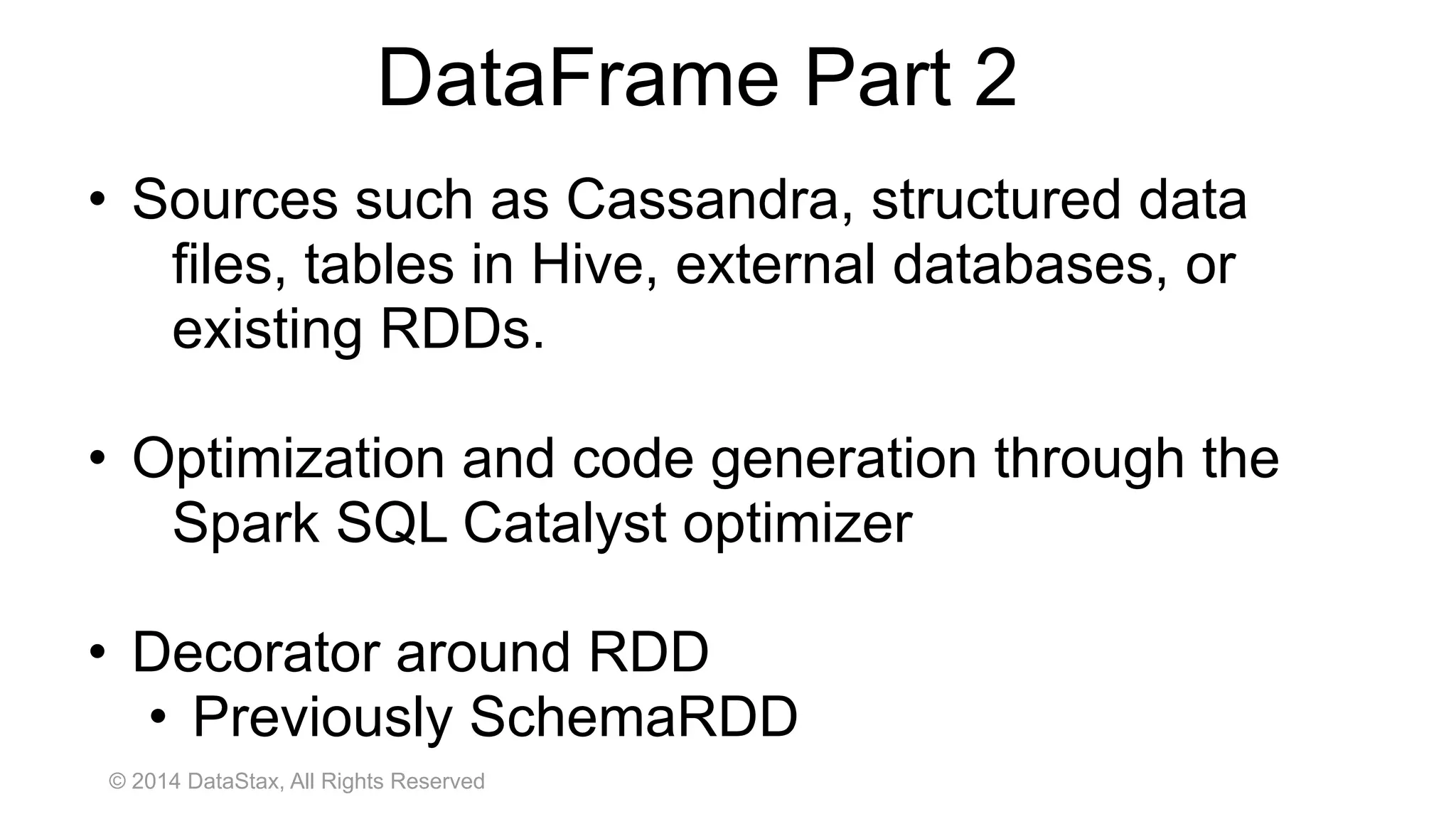 DataFrame Part 2

• Sources such as Cassandra, structured data files, tables in Hive, external databases, or existing RDDs.

• Optimization and code generation through the Spark SQL Catalyst optimizer

• Decorator around RDD
 • Previously SchemaRDD

© 2014 DataStax, All Rights Reserved